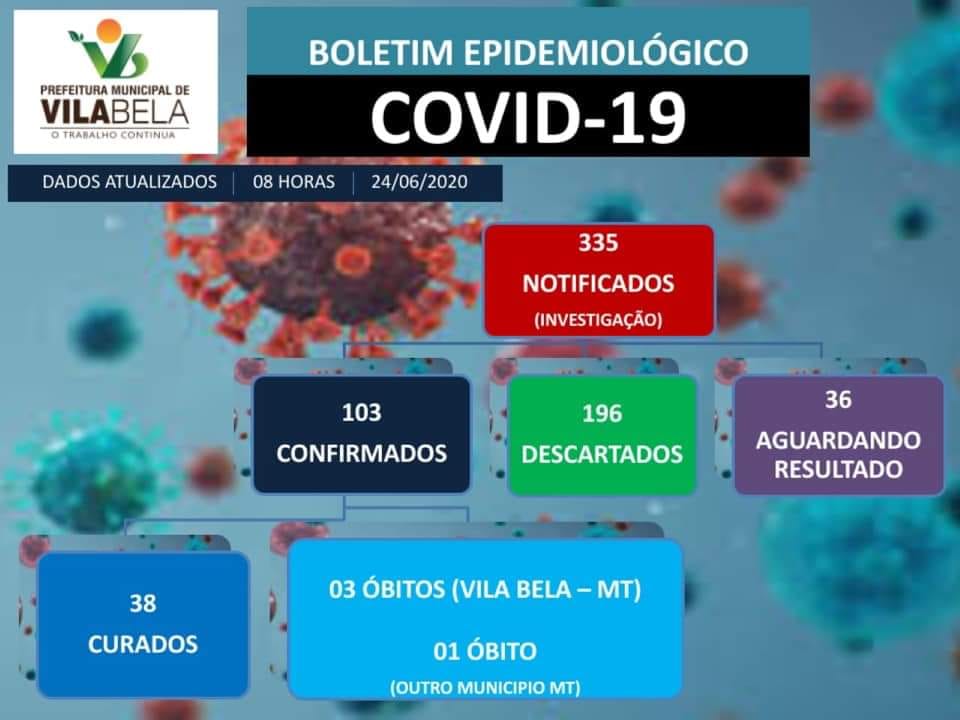 PREFEITURA MUNICIPAL DE
VILABELA
O TRABALHO CONTINUA

BOLETIM EPIDEMIOLÓGICO
COVID-19

DADOS ATUALIZADOS | 08 HORAS | 24/06/2020

335
NOTIFICADOS
(INVESTIGAÇÃO)

103
CONFIRMADOS

196
DESCARTADOS

36
AGUARDANDO RESULTADO

38
CURADOS

03 ÓBITOS (VILA BELA – MT)

01 ÓBITO
(OUTRO MUNICIPIO MT)